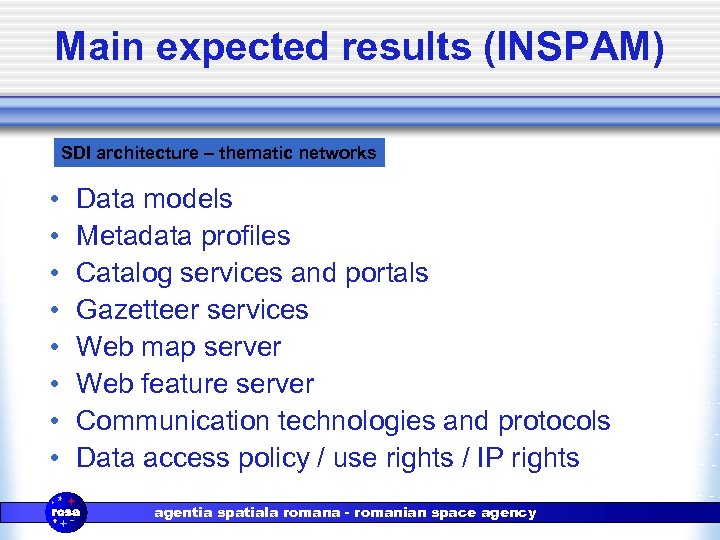 Main expected results (INSPAM)

SDI architecture – thematic networks

• Data models
• Metadata profiles
• Catalog services and portals
• Gazetteer services
• Web map server
• Web feature server
• Communication technologies and protocols
• Data access policy / use rights / IP rights

rosa

agentia spatiala romana - romanian space agency